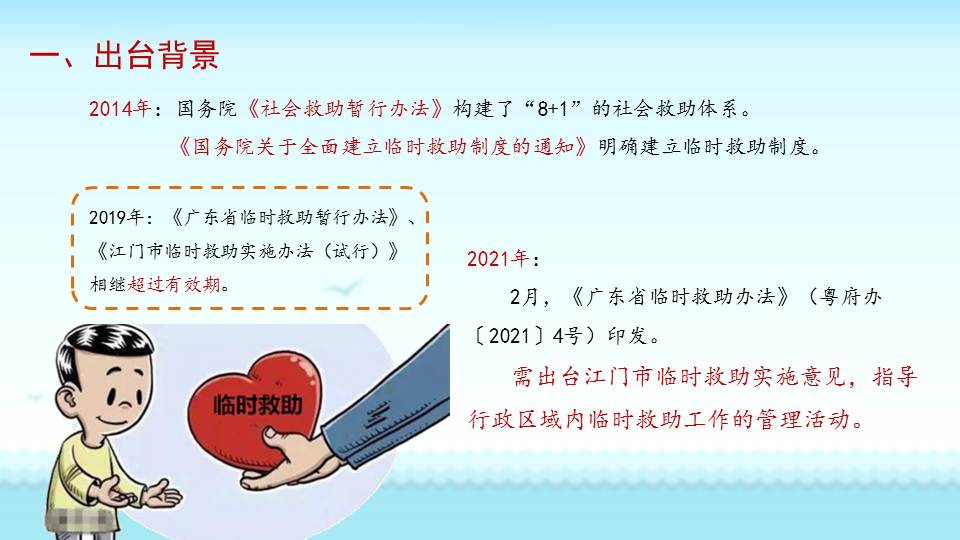 一、出台背景

2014年：国务院《社会救助暂行办法》构建了“8+1”的社会救助体系。

《国务院关于全面建立临时救助制度的通知》明确建立临时救助制度。

2019年：《广东省临时救助暂行办法》、《江门市临时救助实施办法（试行）》相继超过有效期。

2021年：

2月，《广东省临时救助办法》（粤府办〔2021〕4号）印发。

需出台江门市临时救助实施意见，指导行政区域内临时救助工作的管理活动。

临时救助